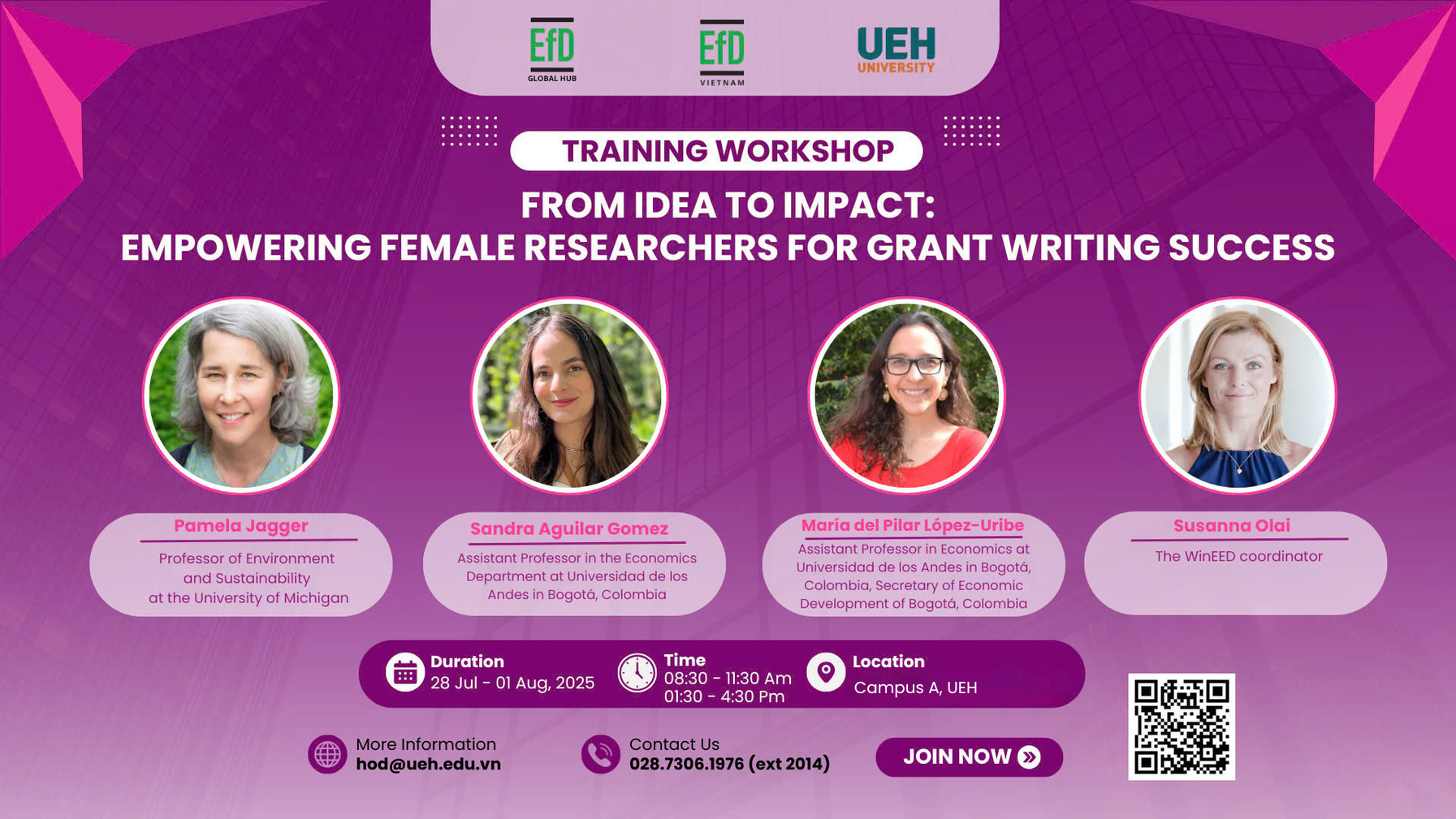 EfD GLOBAL HUB

EfD VIETNAM

UEH UNIVERSITY

TRAINING WORKSHOP

FROM IDEA TO IMPACT:
EMPOWERING FEMALE RESEARCHERS FOR GRANT WRITING SUCCESS

Pamela Jagger
Professor of Environment and Sustainability at the University of Michigan

Sandra Aguilar Gomez
Assistant Professor in the Economics Department at Universidad de los Andes in Bogotá, Colombia

María del Pilar López-Uribe
Assistant Professor in Economics at Universidad de los Andes in Bogotá, Colombia, Secretary of Economic Development of Bogotá, Colombia

Susanna Olai
The WinEED coordinator

Duration
28 Jul - 01 Aug, 2025

Time
08:30 - 11:30 Am
01:30 - 4:30 Pm

Location
Campus A, UEH

More Information
hod@ueh.edu.vn

Contact Us
028.7306.1976 (ext 2014)

JOIN NOW